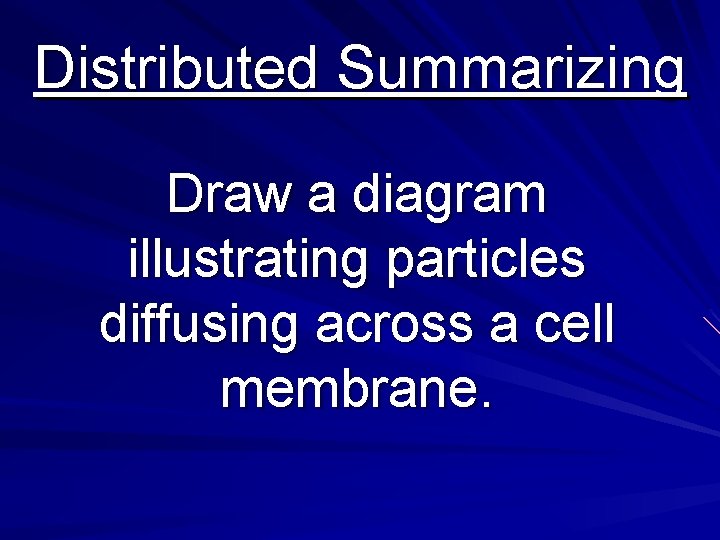 Distributed Summarizing

Draw a diagram illustrating particles diffusing across a cell membrane.